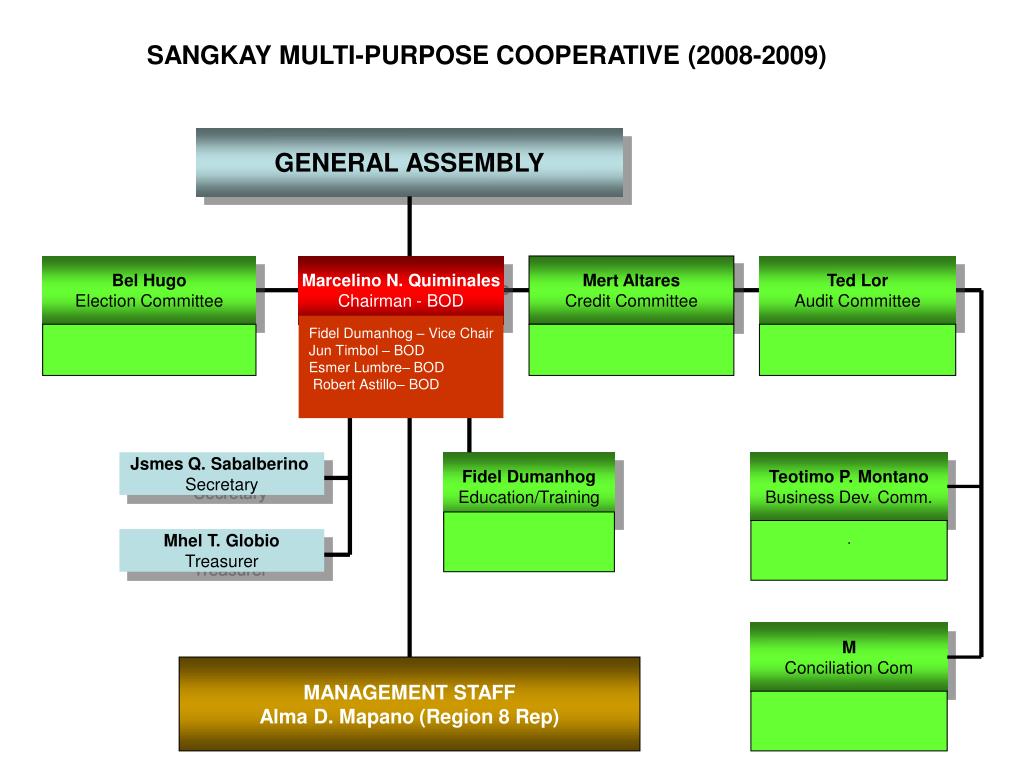 SANGKAY MULTI-PURPOSE COOPERATIVE (2008-2009)

GENERAL ASSEMBLY

Bel Hugo
Election Committee

Marcelino N. Quiminales
Chairman - BOD

Fidel Dumanhog – Vice Chair
Jun Timbol – BOD
Esmer Lumbre– BOD
Robert Astillo– BOD

Mert Altares
Credit Committee

Ted Lor
Audit Committee

Jsmes Q. Sabalberino
Secretary

Mhel T. Globio
Treasurer

Fidel Dumanhog
Education/Training

Teotimo P. Montano
Business Dev. Comm.

.

M
Conciliation Com

MANAGEMENT STAFF
Alma D. Mapano (Region 8 Rep)